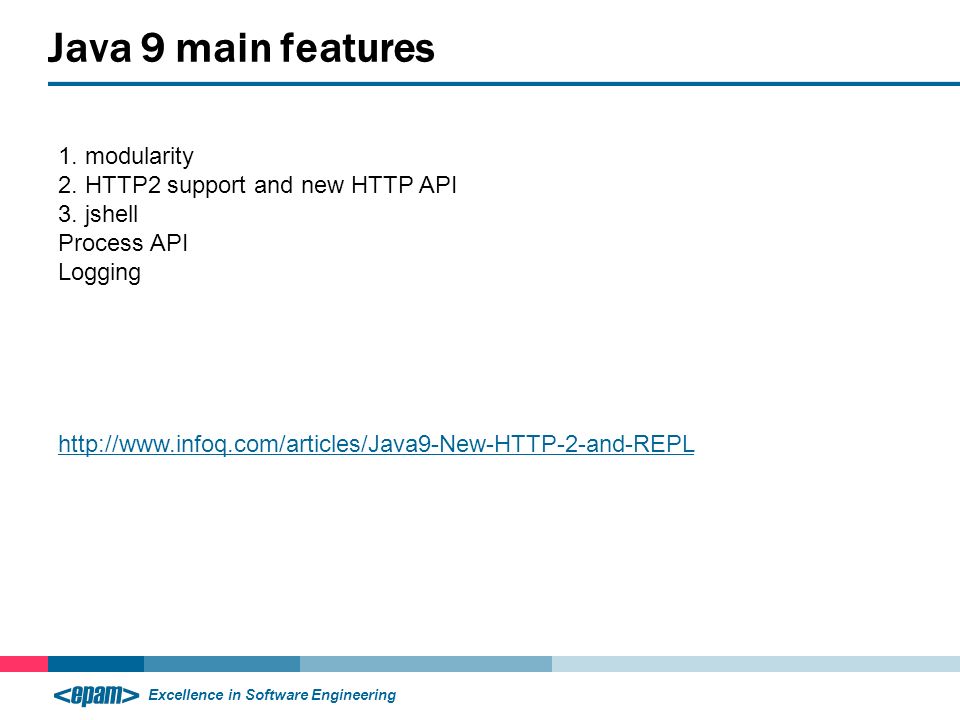 Java 9 main features

1. modularity
2. HTTP2 support and new HTTP API
3. jshell
Process API
Logging

http://www.infoq.com/articles/Java9-New-HTTP-2-and-REPL

<epam> Excellence in Software Engineering